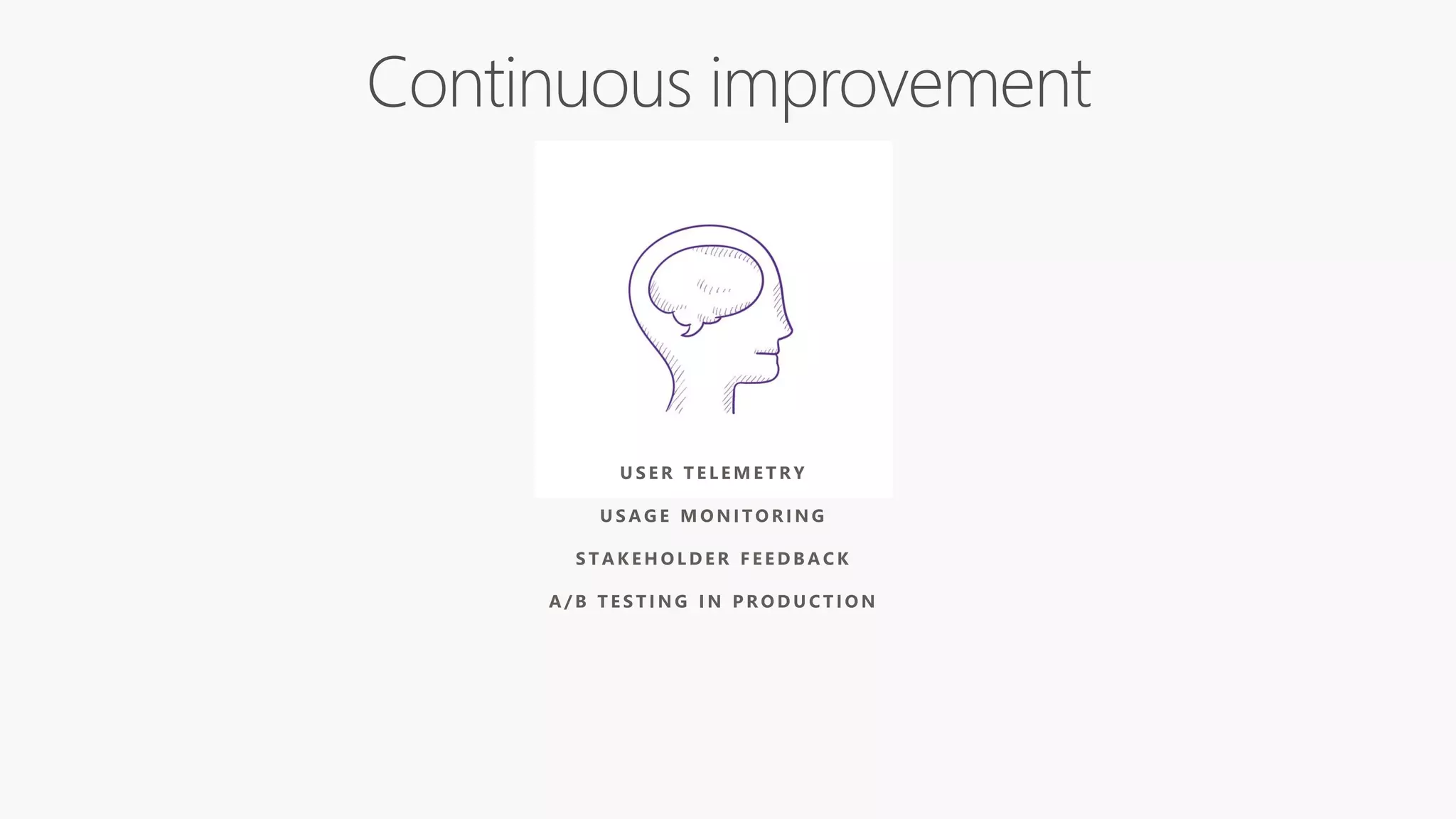 Continuous improvement

USER TELEMETRY

USAGE MONITORING

STAKEHOLDER FEEDBACK

A/B TESTING IN PRODUCTION